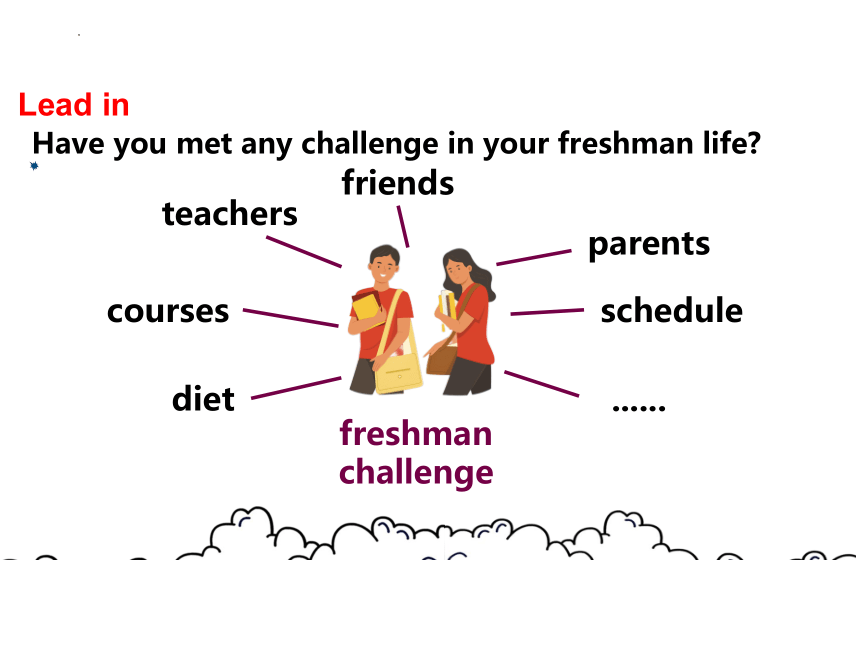 Lead in

Have you met any challenge in your freshman life?

friends

teachers

parents

courses

schedule

diet

......

freshman challenge